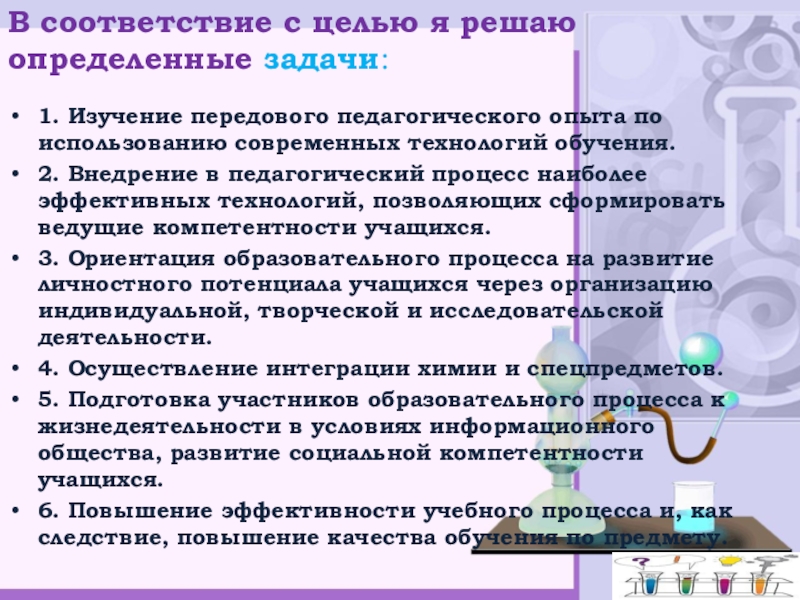 В соответствие с целью я решаю определенные задачи:

• 1. Изучение передового педагогического опыта по использованию современных технологий обучения.
• 2. Внедрение в педагогический процесс наиболее эффективных технологий, позволяющих сформировать ведущие компетентности учащихся.
• 3. Ориентация образовательного процесса на развитие личностного потенциала учащихся через организацию индивидуальной, творческой и исследовательской деятельности.
• 4. Осуществление интеграции химии и спецпредметов.
• 5. Подготовка участников образовательного процесса к жизнедеятельности в условиях информационного общества, развитие социальной компетентности учащихся.
• 6. Повышение эффективности учебного процесса и, как следствие, повышение качества обучения по предмету.